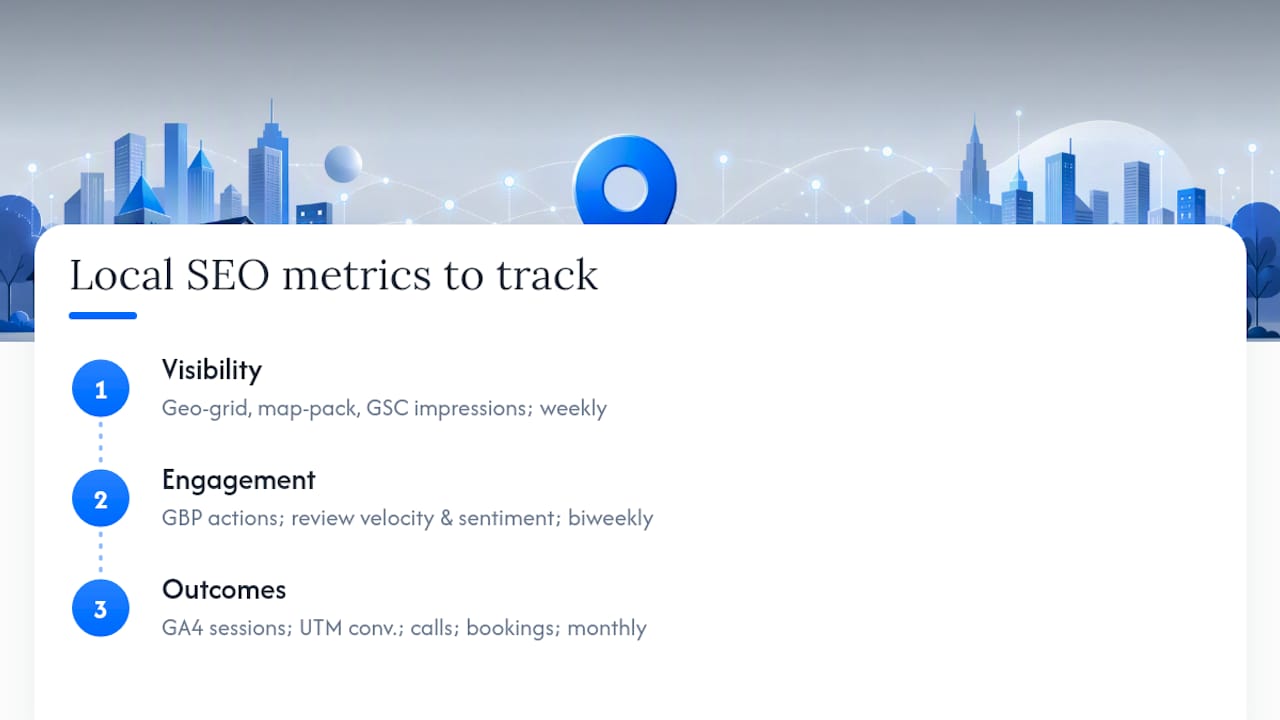 Local SEO metrics to track

1
Visibility
Geo-grid, map-pack, GSC impressions; weekly

2
Engagement
GBP actions; review velocity & sentiment; biweekly

3
Outcomes
GA4 sessions; UTM conv.; calls; bookings; monthly